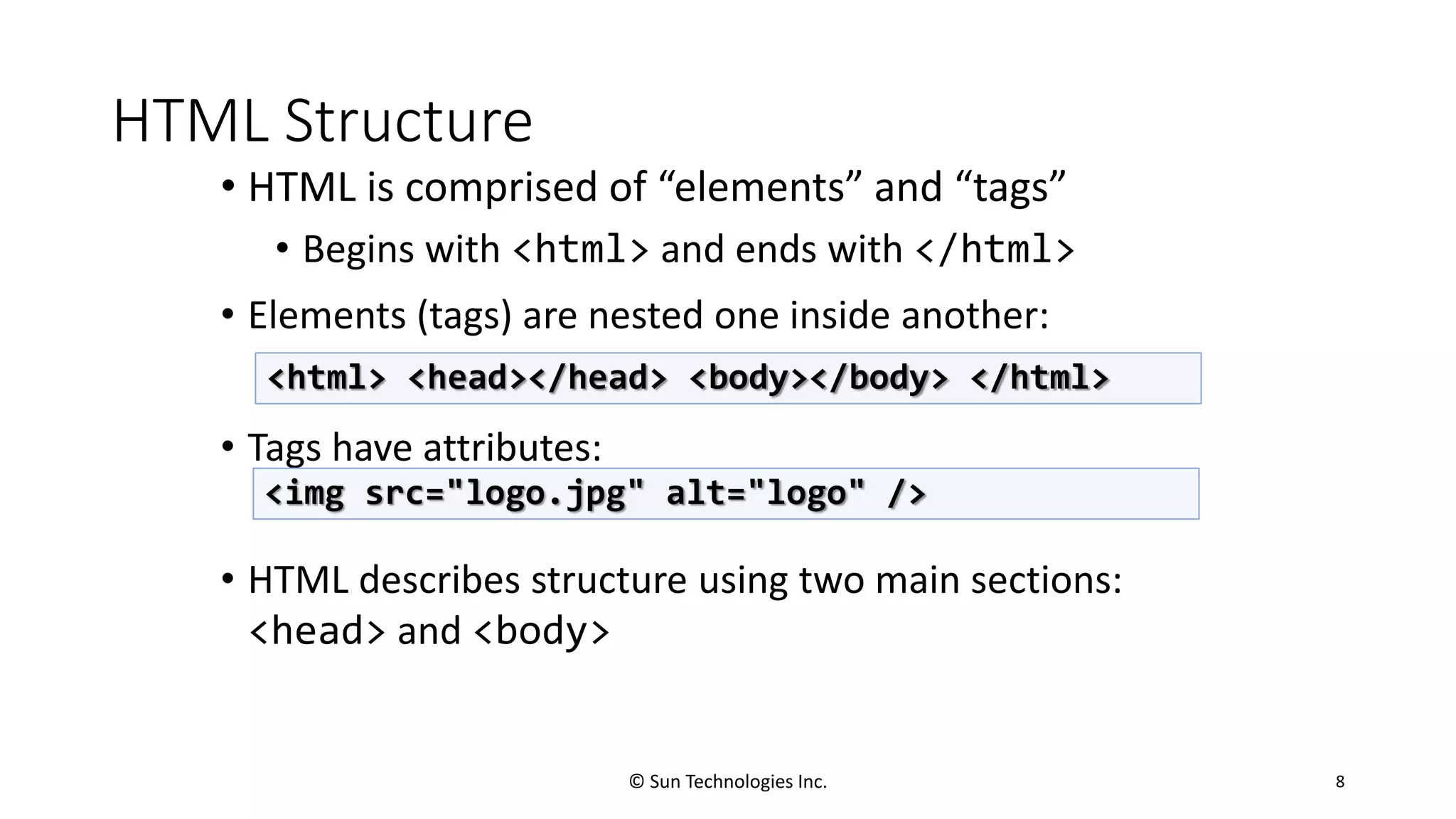 HTML Structure

• HTML is comprised of “elements” and “tags”

• Begins with <html> and ends with </html>

• Elements (tags) are nested one inside another:

<html> <head></head> <body></body> </html>

• Tags have attributes:

<img src="logo.jpg" alt="logo" />

• HTML describes structure using two main sections: <head> and <body>

© Sun Technologies Inc.

8